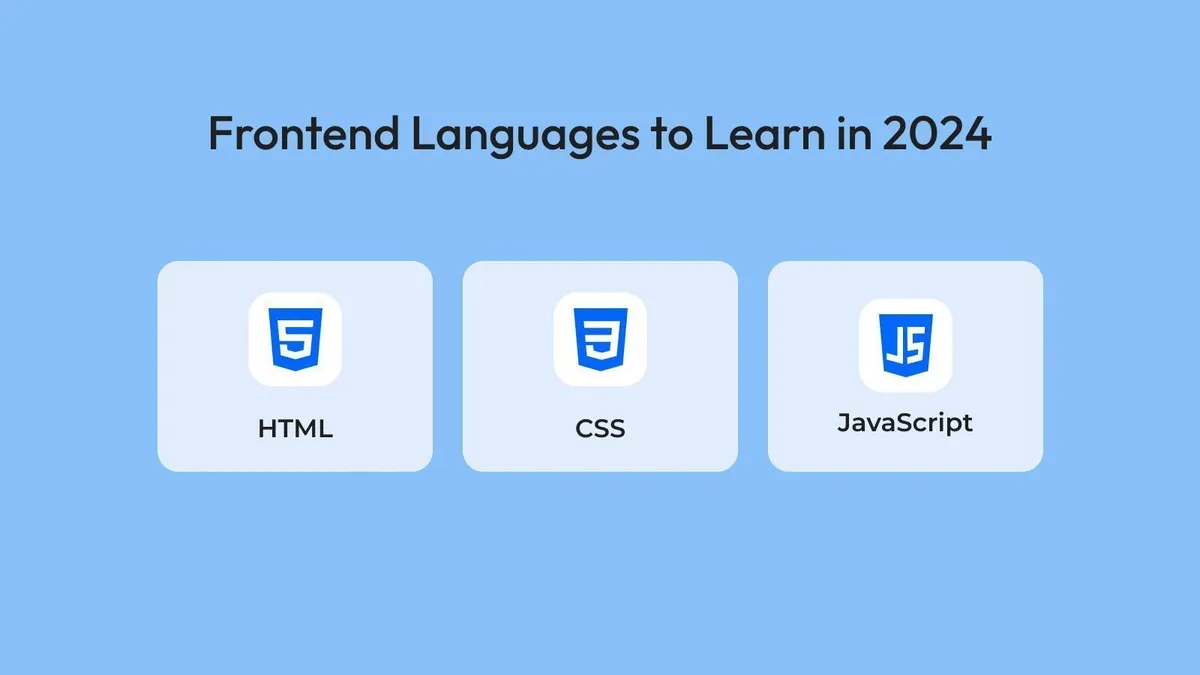 Frontend Languages to Learn in 2024

5

HTML

3

CSS

JS

JavaScript